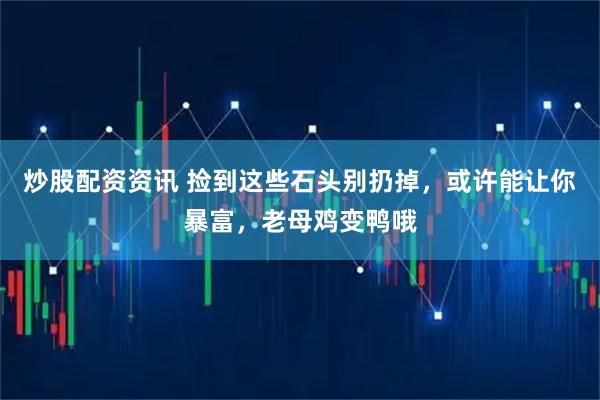 炒股配资资讯 捡到这些石头别扔掉，或许能让你暴富，老母鸡变鸭哦